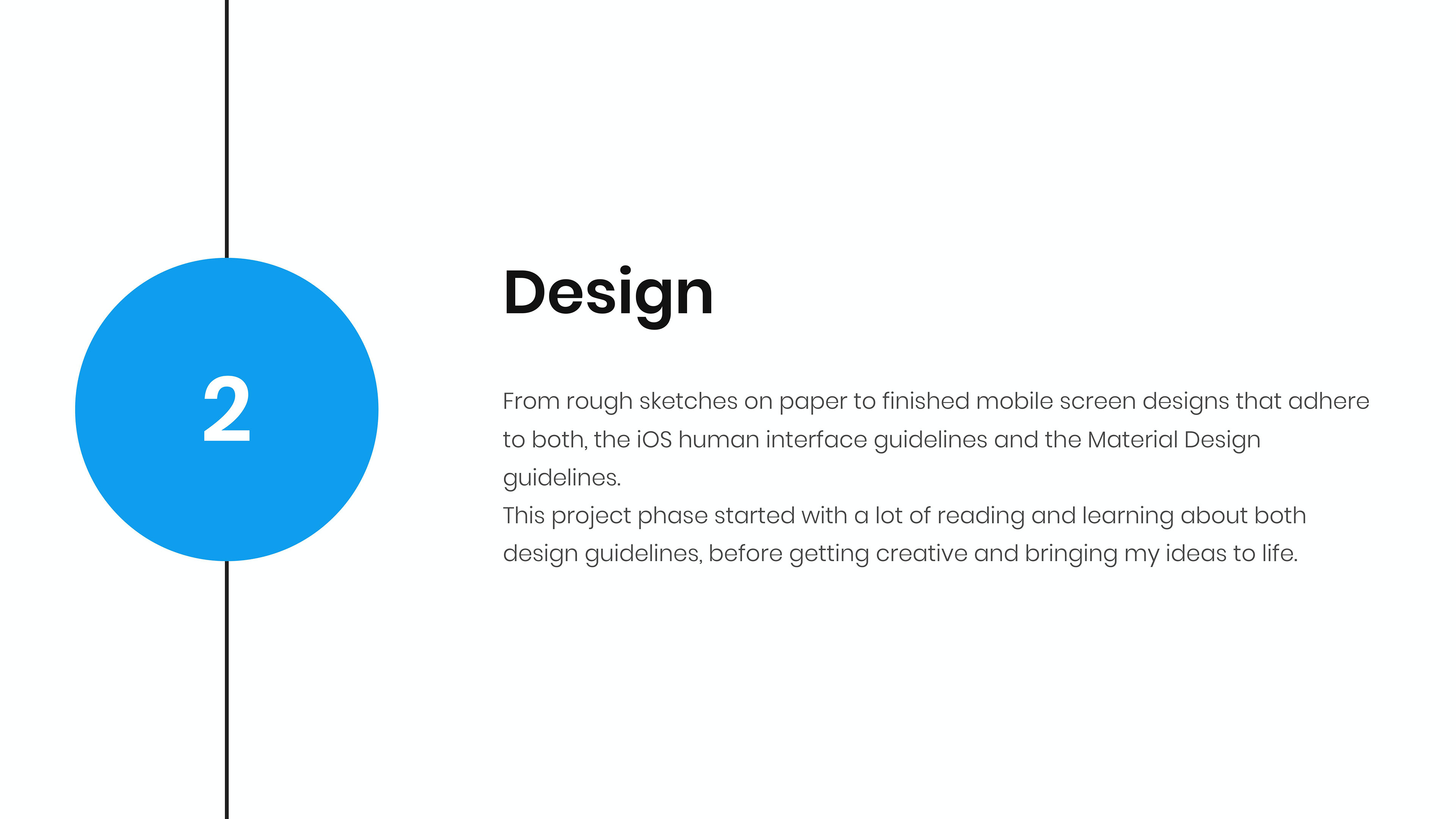 2

Design

From rough sketches on paper to finished mobile screen designs that adhere to both, the iOS human interface guidelines and the Material Design guidelines.
This project phase started with a lot of reading and learning about both design guidelines, before getting creative and bringing my ideas to life.